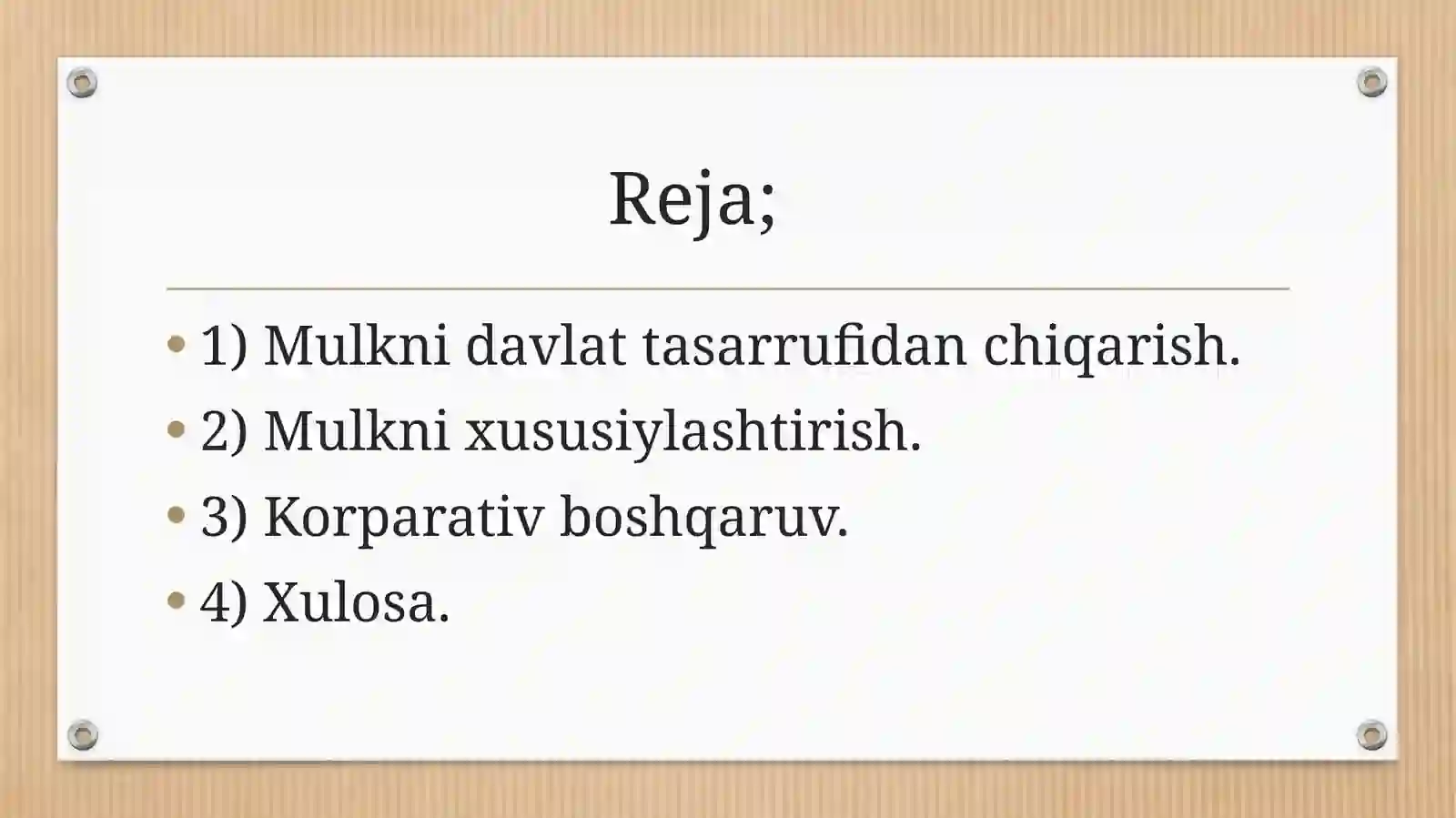 Reja;

• 1) Mulkni davlat tasarrufidan chiqarish.
• 2) Mulkni xususiylashtirish.
• 3) Korparativ boshqaruv.
• 4) Xulosa.